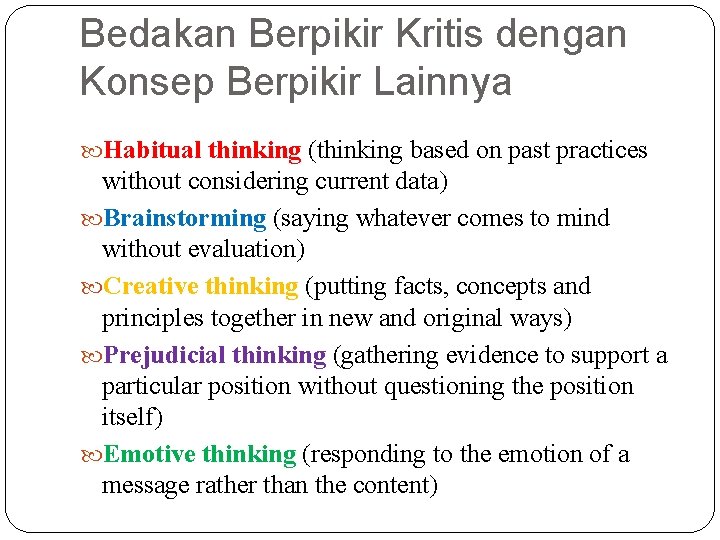 Bedakan Berpikir Kritis dengan Konsep Berpikir Lainnya

Habitual thinking (thinking based on past practices without considering current data)

Brainstorming (saying whatever comes to mind without evaluation)

Creative thinking (putting facts, concepts and principles together in new and original ways)

Prejudicial thinking (gathering evidence to support a particular position without questioning the position itself)

Emotive thinking (responding to the emotion of a message rather than the content)